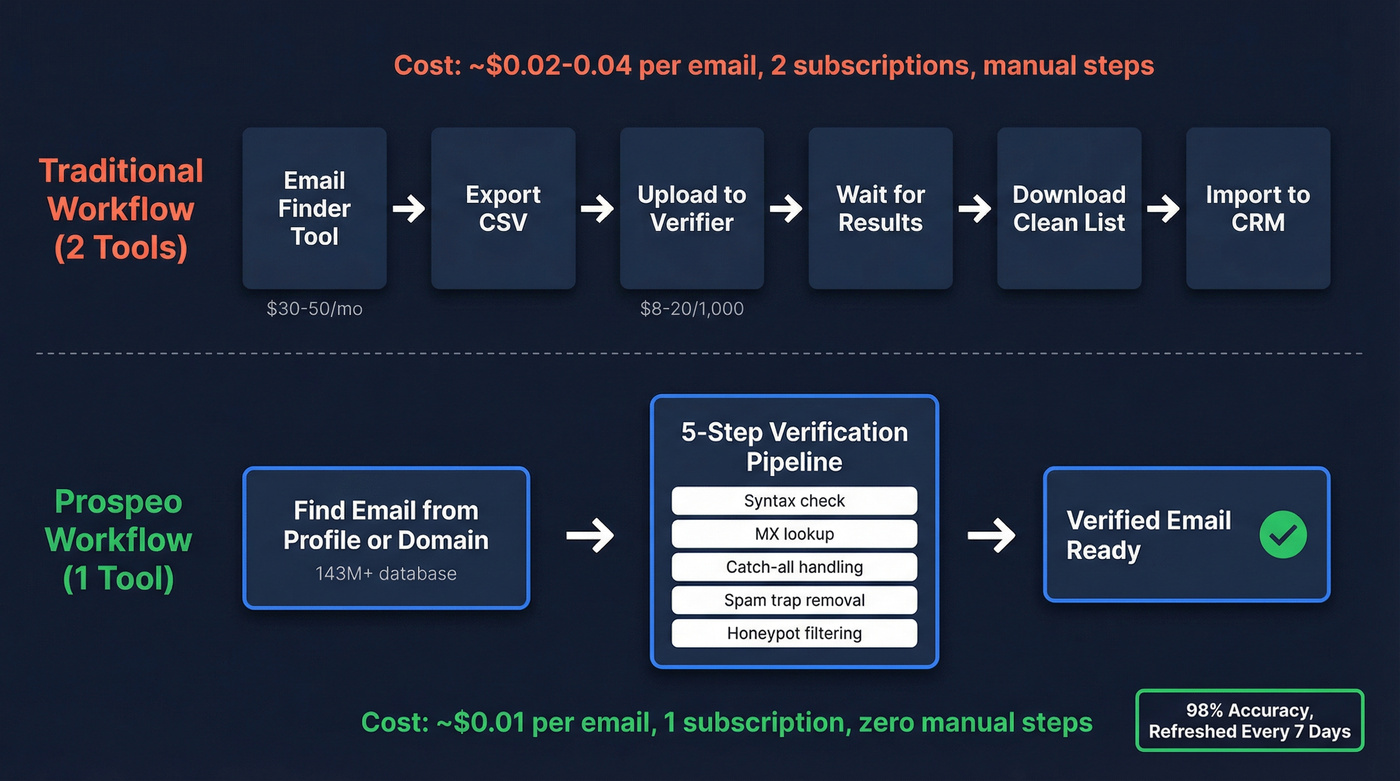 Cost: ~$0.02-0.04 per email, 2 subscriptions, manual steps

Traditional Workflow (2 Tools)

Email Finder Tool

$30-50/mo

Export CSV

Upload to Verifier

$8-20/1,000

Wait for Results

Download Clean List

Import to CRM

Prospeo Workflow (1 Tool)

Find Email from Profile or Domain

143M+ database

5-Step Verification Pipeline

Syntax check

MX lookup

Catch-all handling

Spam trap removal

Honeypot filtering

Verified Email Ready

Cost: ~$0.01 per email, 1 subscription, zero manual steps

98% Accuracy, Refreshed Every 7 Days